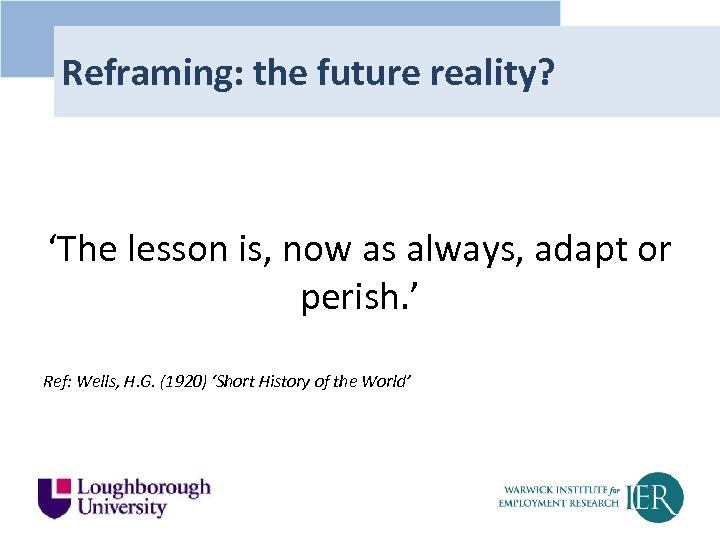 Reframing: the future reality?

‘The lesson is, now as always, adapt or perish.’

Ref: Wells, H.G. (1920) ‘Short History of the World’

Loughborough University

WARWICK INSTITUTE for EMPLOYMENT RESEARCH IER